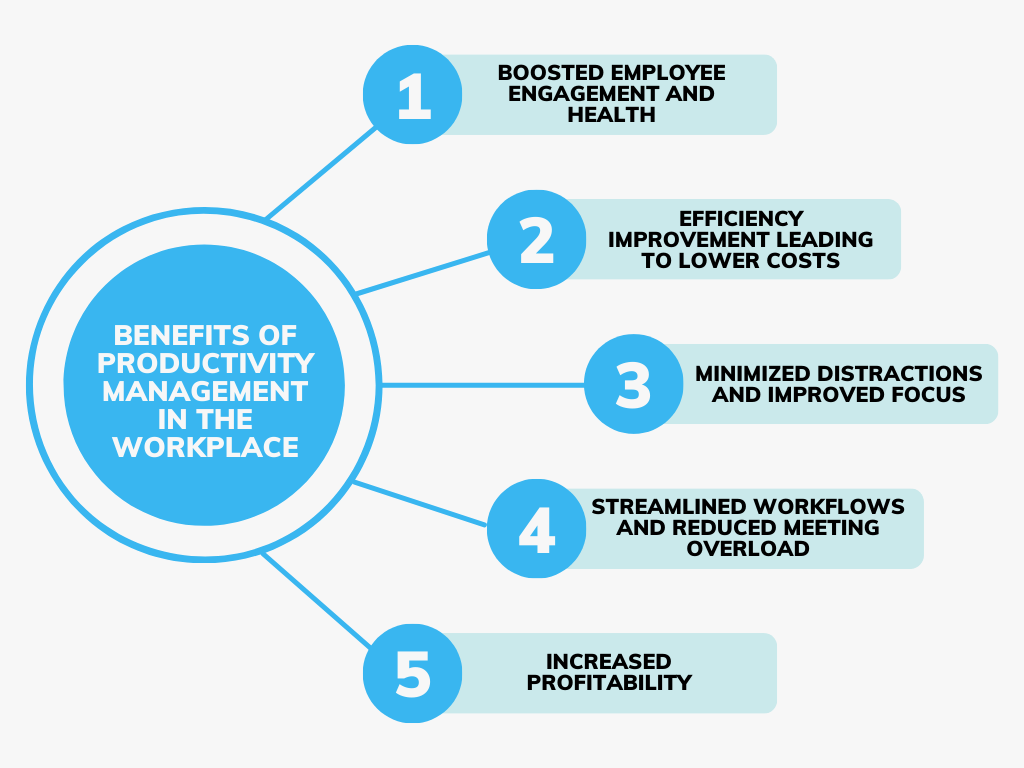 BENEFITS OF PRODUCTIVITY MANAGEMENT IN THE WORKPLACE

1
BOOSTED EMPLOYEE ENGAGEMENT AND HEALTH

2
EFFICIENCY IMPROVEMENT LEADING TO LOWER COSTS

3
MINIMIZED DISTRACTIONS AND IMPROVED FOCUS

4
STREAMLINED WORKFLOWS AND REDUCED MEETING OVERLOAD

5
INCREASED PROFITABILITY